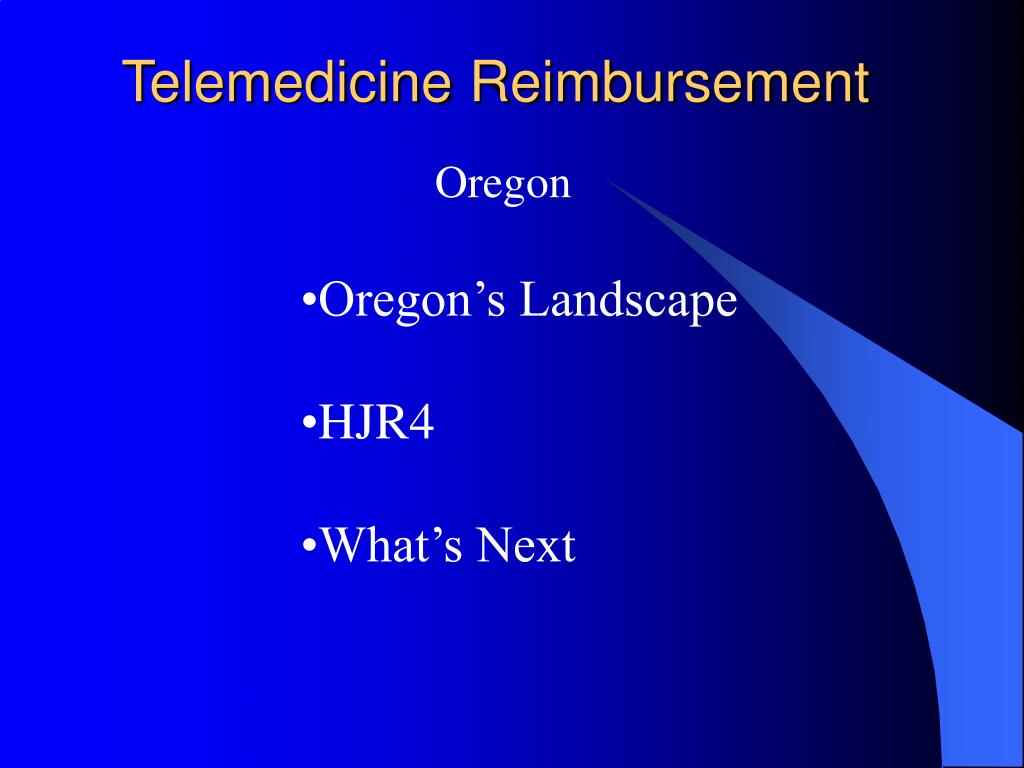 Telemedicine Reimbursement

Oregon

•Oregon’s Landscape

•HJR4

•What’s Next